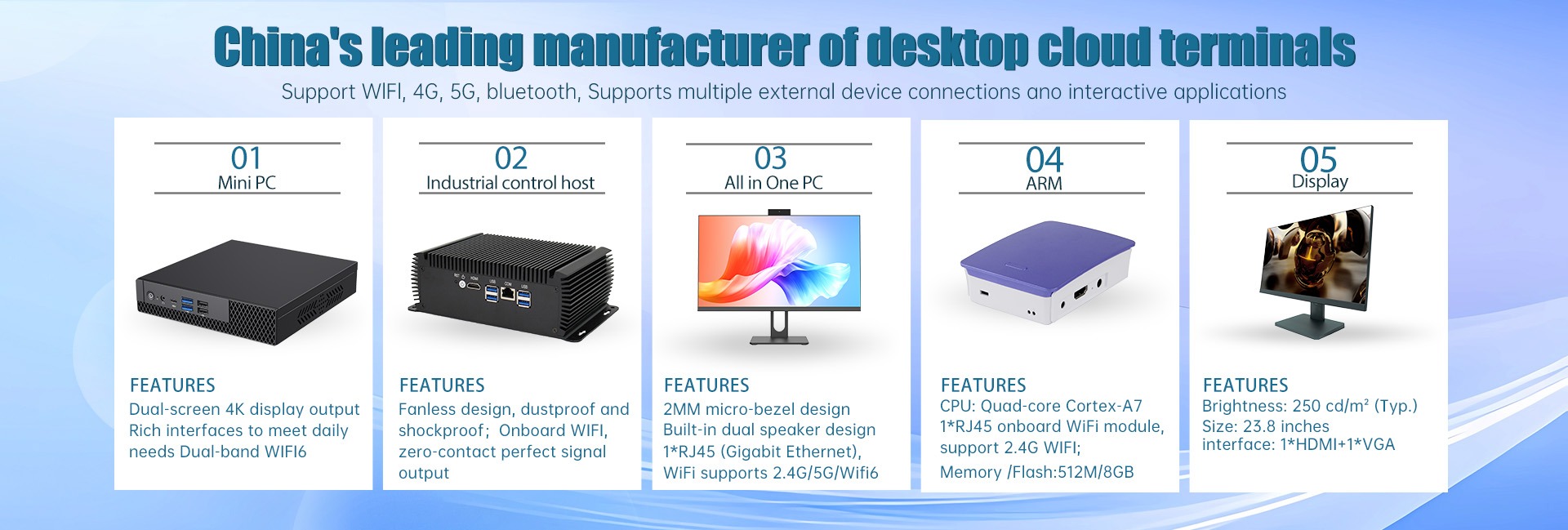 China's leading manufacturer of desktop cloud terminals

Support WIFI, 4G, 5G, bluetooth, Supports multiple external device connections ano interactive applications

01
Mini PC

FEATURES
Dual-screen 4K display output Rich interfaces to meet daily needs Dual-band WIFI6

02
Industrial control host

FEATURES
Fanless design, dustproof and shockproof; Onboard WIFI, zero-contact perfect signal output

03
All in One PC

FEATURES
2MM micro-bezel design
Built-in dual speaker design
1*RJ45 (Gigabit Ethernet),
WiFi supports 2.4G/5G/Wifi6

04
ARM

FEATURES
CPU: Quad-core Cortex-A7
1*RJ45 onboard WiFi module, support 2.4G WIFI;
Memory /Flash:512M/8GB

05
Display

FEATURES
Brightness: 250 cd/m² (Typ.)
Size: 23.8 inches
interface: 1*HDMI+1*VGA